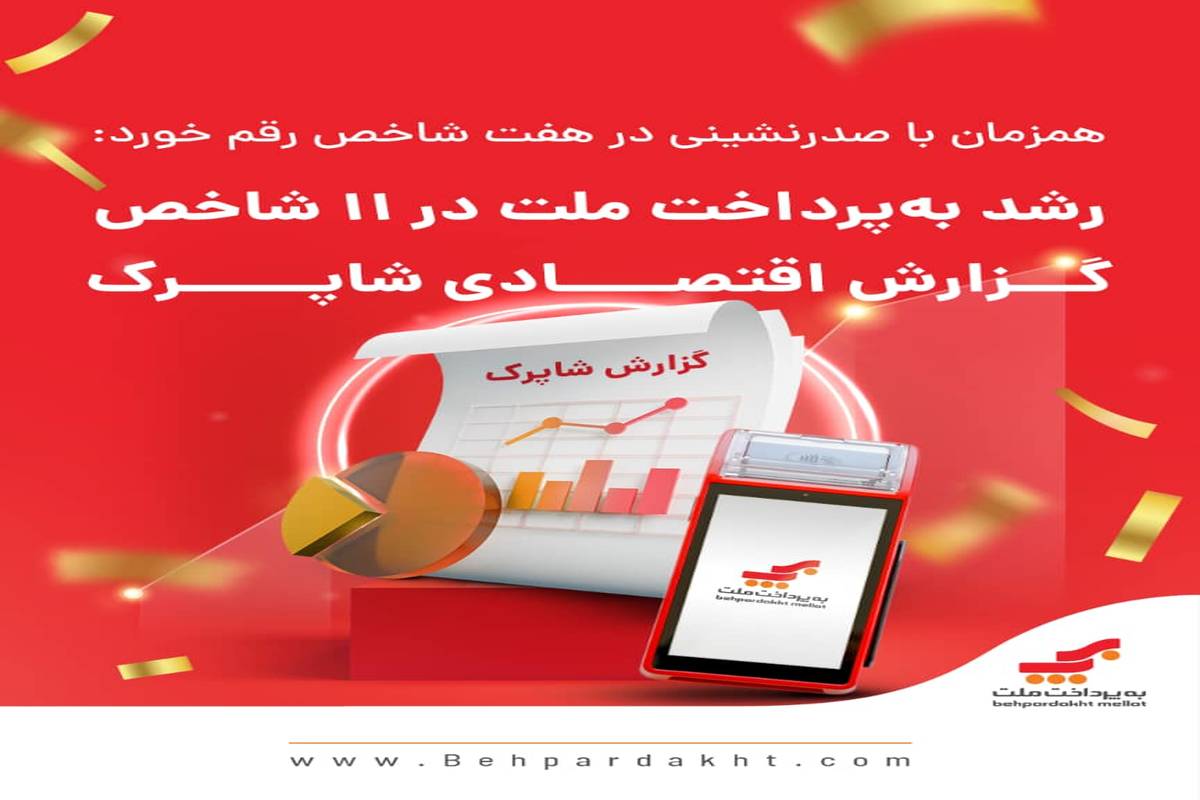 همزمان با صدرنشینی در هفت شاخص رقم خورد:
رشد به‌پرداخت ملت در ۱۱ شاخص
گزارش اقتصادی شاپرک

گزارش شاپرک

به‌پرداخت ملت
behpardakht mellat

به‌پرداخت ملت
behpardakht mellat

www.Behpardakht.com